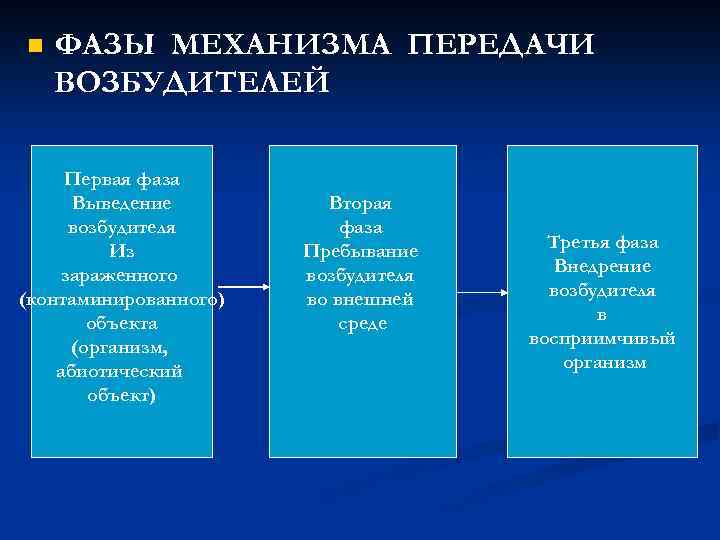 ФАЗЫ МЕХАНИЗМА ПЕРЕДАЧИ ВОЗБУДИТЕЛЕЙ

Первая фаза Выведение возбудителя Из зараженного (контаминированного) объекта (организм, абиотический объект)

Вторая фаза Пребывание возбудителя во внешней среде

Третья фаза Внедрение возбудителя в восприимчивый организм